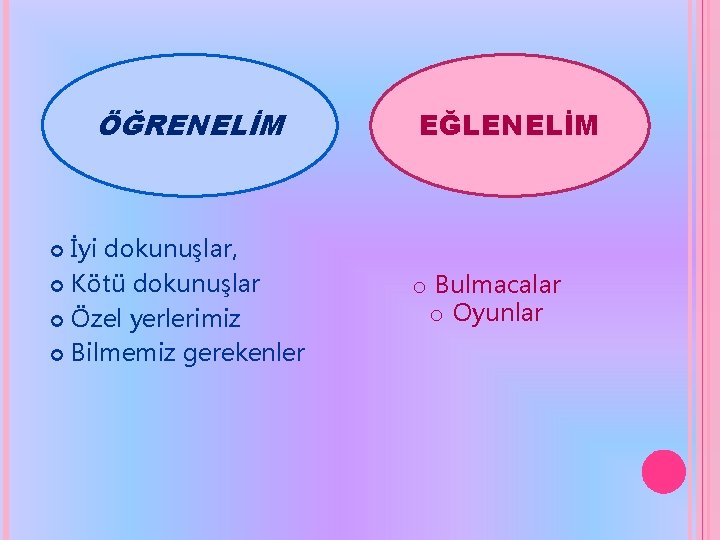 ÖĞRENELİM

İyi dokunuşlar,
Kötü dokunuşlar
Özel yerlerimiz
Bilmemiz gerekenler

EĞLENELİM

Bulmacalar
Oyunlar